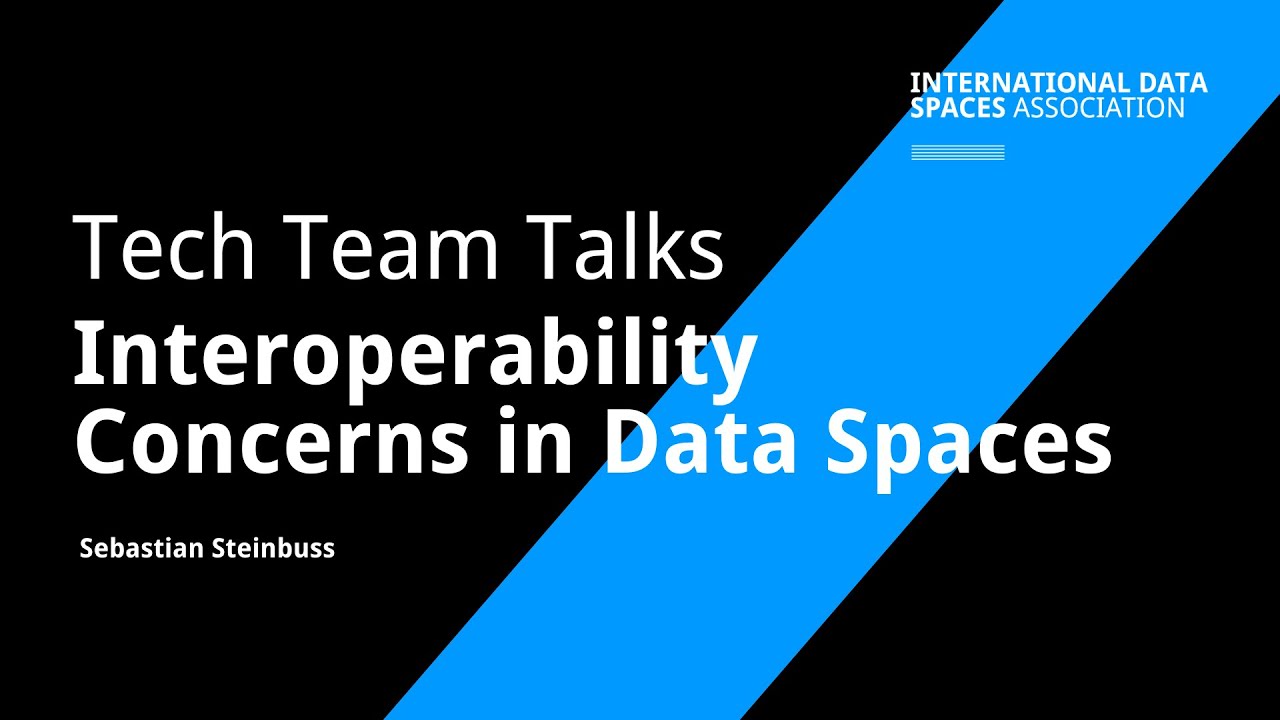 INTERNATIONAL DATA SPACES ASSOCIATION

Tech Team Talks

Interoperability Concerns in Data Spaces

Sebastian Steinbuss